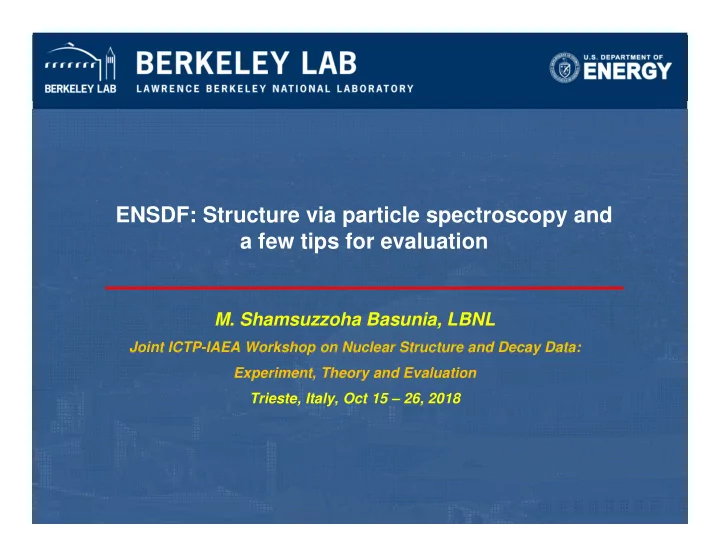 BERKELEY LAB

BERKELEY LAB
LAWRENCE BERKELEY NATIONAL LABORATORY

U.S. DEPARTMENT OF
ENERGY

ENSDF: Structure via particle spectroscopy and a few tips for evaluation

M. Shamsuzzoha Basunia, LBNL
Joint ICTP-IAEA Workshop on Nuclear Structure and Decay Data:
Experiment, Theory and Evaluation
Trieste, Italy, Oct 15 – 26, 2018